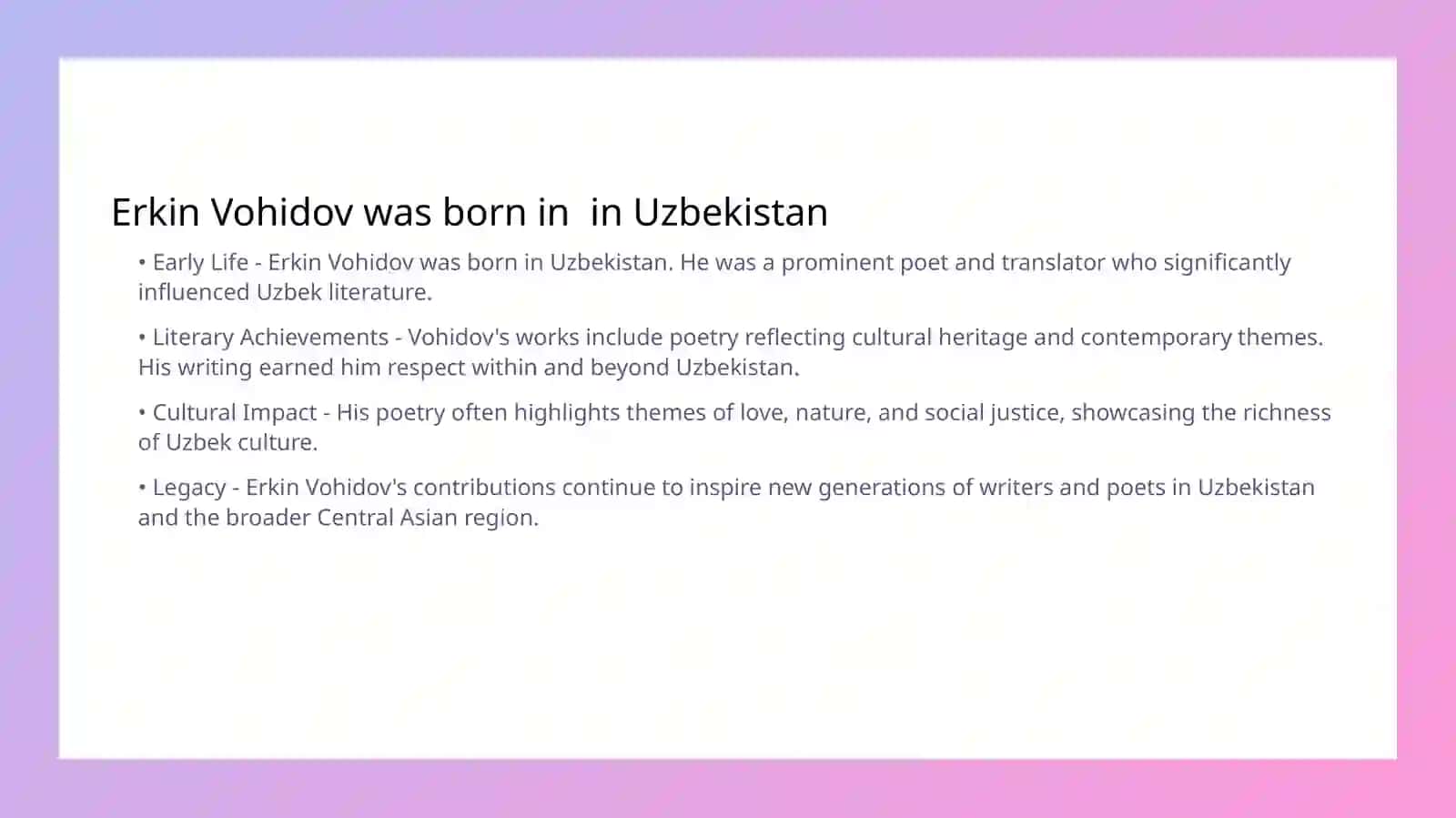 Erkin Vohidov was born in  in Uzbekistan

• Early Life - Erkin Vohidov was born in Uzbekistan. He was a prominent poet and translator who significantly influenced Uzbek literature.

• Literary Achievements - Vohidov's works include poetry reflecting cultural heritage and contemporary themes. His writing earned him respect within and beyond Uzbekistan.

• Cultural Impact - His poetry often highlights themes of love, nature, and social justice, showcasing the richness of Uzbek culture.

• Legacy - Erkin Vohidov's contributions continue to inspire new generations of writers and poets in Uzbekistan and the broader Central Asian region.